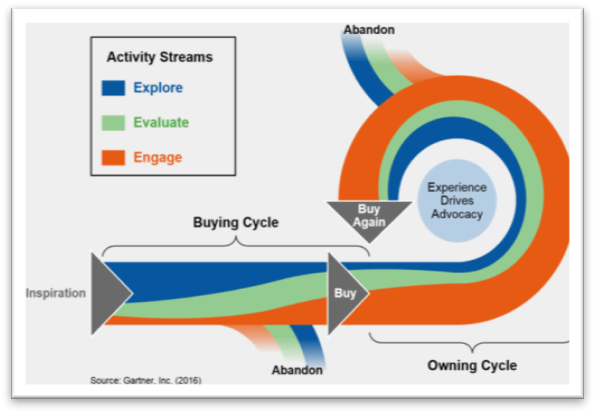 Activity Streams
Explore
Evaluate
Engage

Abandon

Experience Drives Advocacy

Buy Again

Buying Cycle

Inspiration

Buy

Abandon

Owning Cycle

Source: Gartner, Inc. (2016)